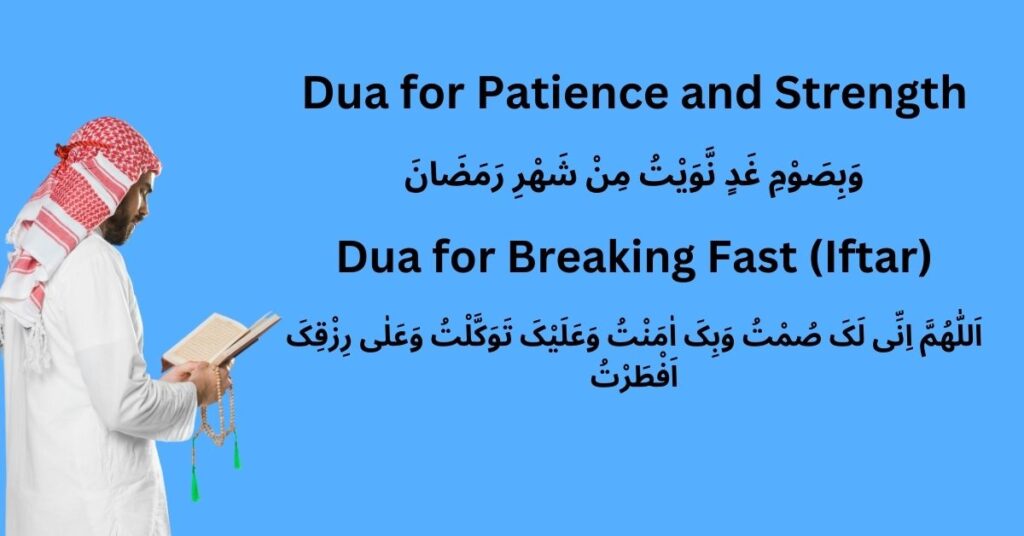 Dua for Patience and Strength

وَبِصَوْمِ غَدٍ نَّوَيْتُ مِنْ شَهْرِ رَمَضَانَ

Dua for Breaking Fast (Iftar)

اَللّٰهُمَّ اِنِّی لَکَ صُمْتُ وَبِکَ اٰمَنْتُ وَعَلَيْکَ تَوَکَّلْتُ وَعَلٰی رِزْقِکَ اَفْطَرْتُ